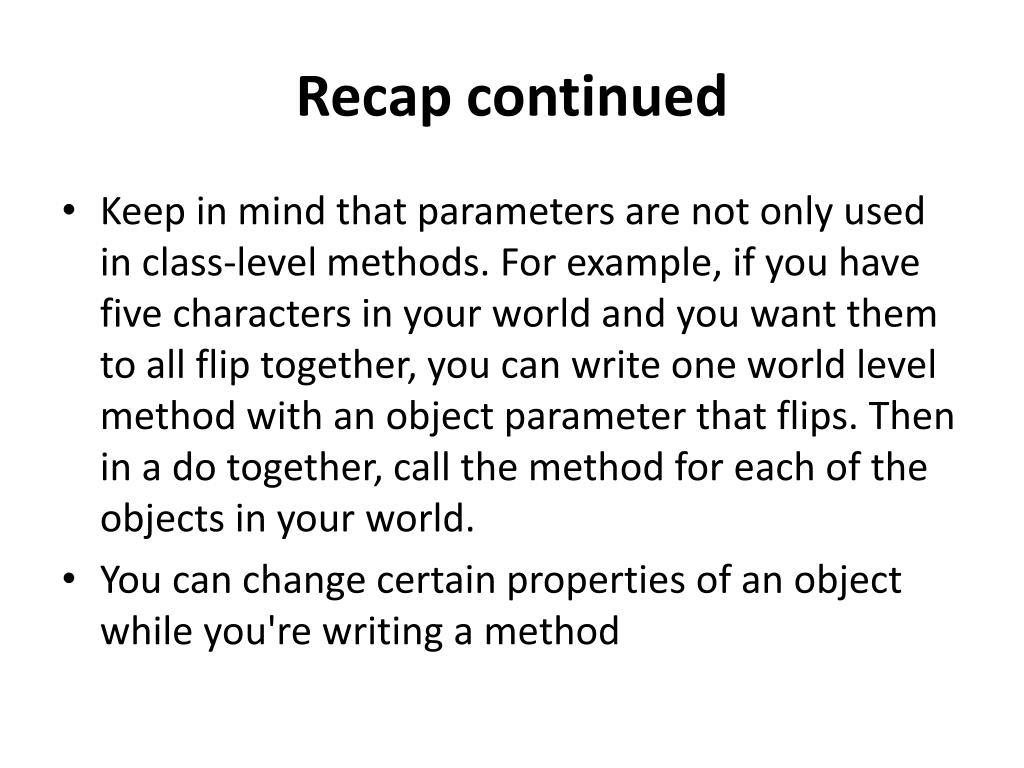 Recap continued

• Keep in mind that parameters are not only used in class-level methods. For example, if you have five characters in your world and you want them to all flip together, you can write one world level method with an object parameter that flips. Then in a do together, call the method for each of the objects in your world.
• You can change certain properties of an object while you're writing a method